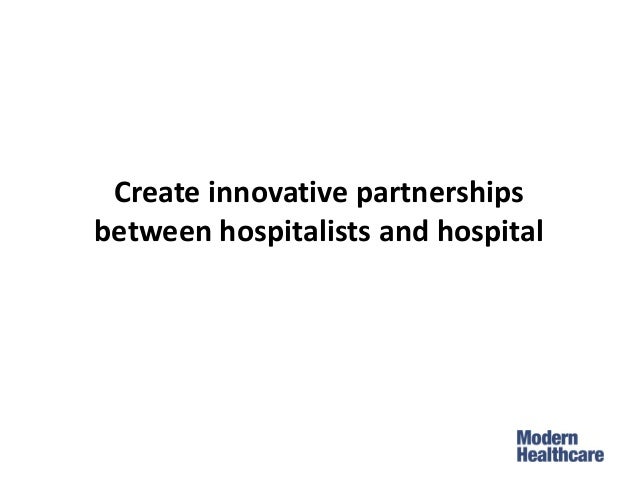 Create innovative partnerships between hospitalists and hospital

Modern Healthcare